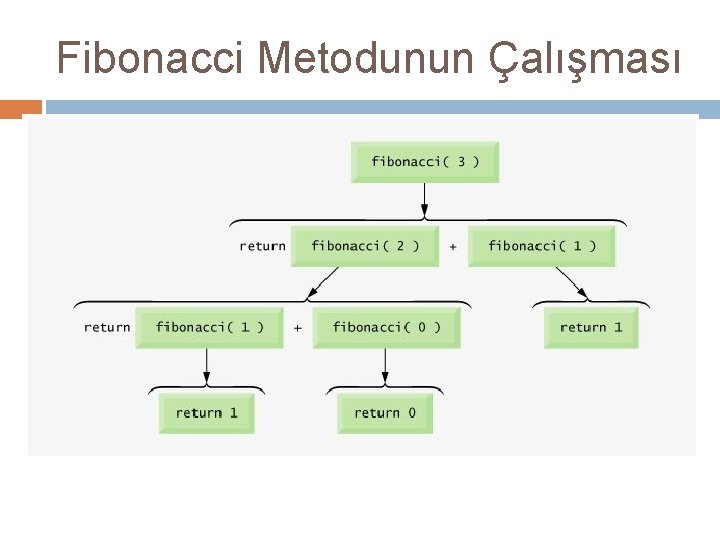 Fibonacci Metodunun Çalışması

fibonacci( 3 )

return fibonacci( 2 ) + fibonacci( 1 )

return fibonacci( 1 ) + fibonacci( 0 )

return 1

return 1

return 0